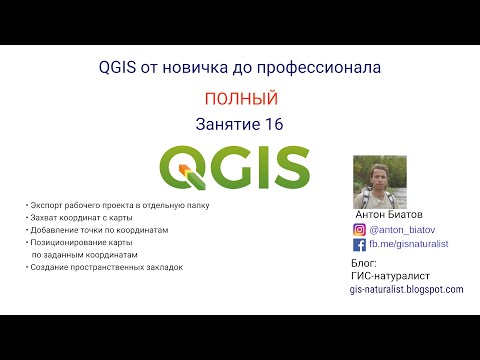 QGIS от новичка до профессионала

ПОЛНЫЙ

Занятие 16

QGIS

• Экспорт рабочего проекта в отдельную папку
• Захват координат с карты
• Добавление точки по координатам
• Позиционирование карты по заданным координатам
• Создание пространственных закладок

Антон Биатов

@anton_biatov

fb.me/gisnaturalist

Блог:
ГИС-натуралист
gis-naturalist.blogspot.com